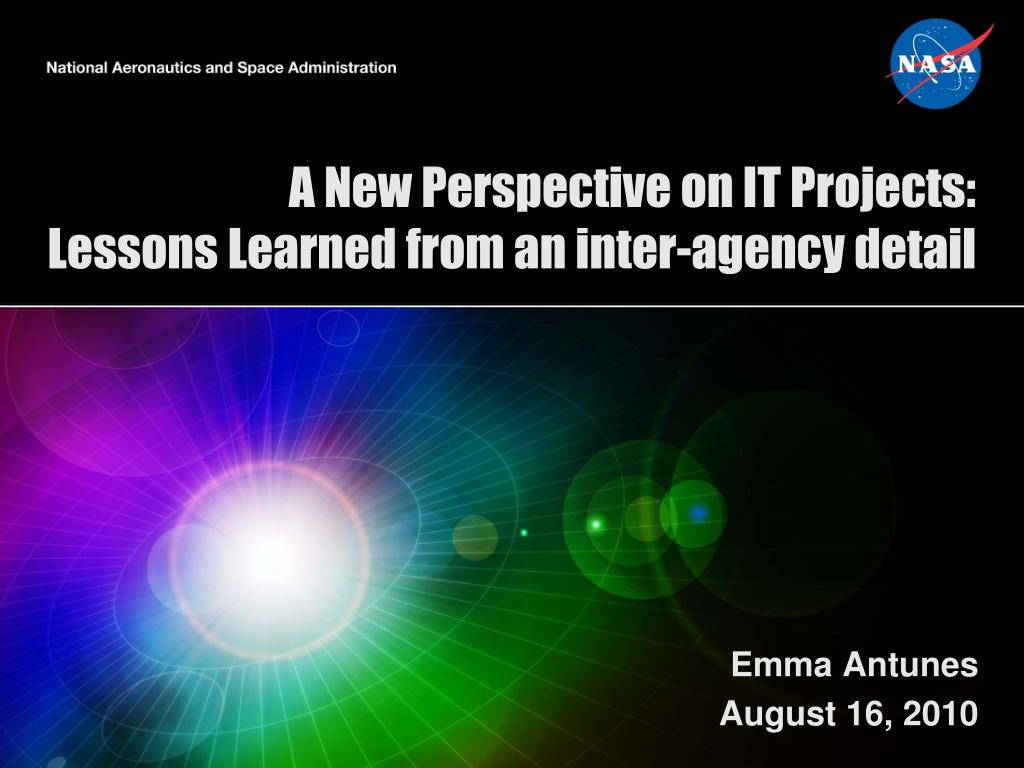 National Aeronautics and Space Administration

NASA

A New Perspective on IT Projects:
Lessons Learned from an inter-agency detail

Emma Antunes
August 16, 2010